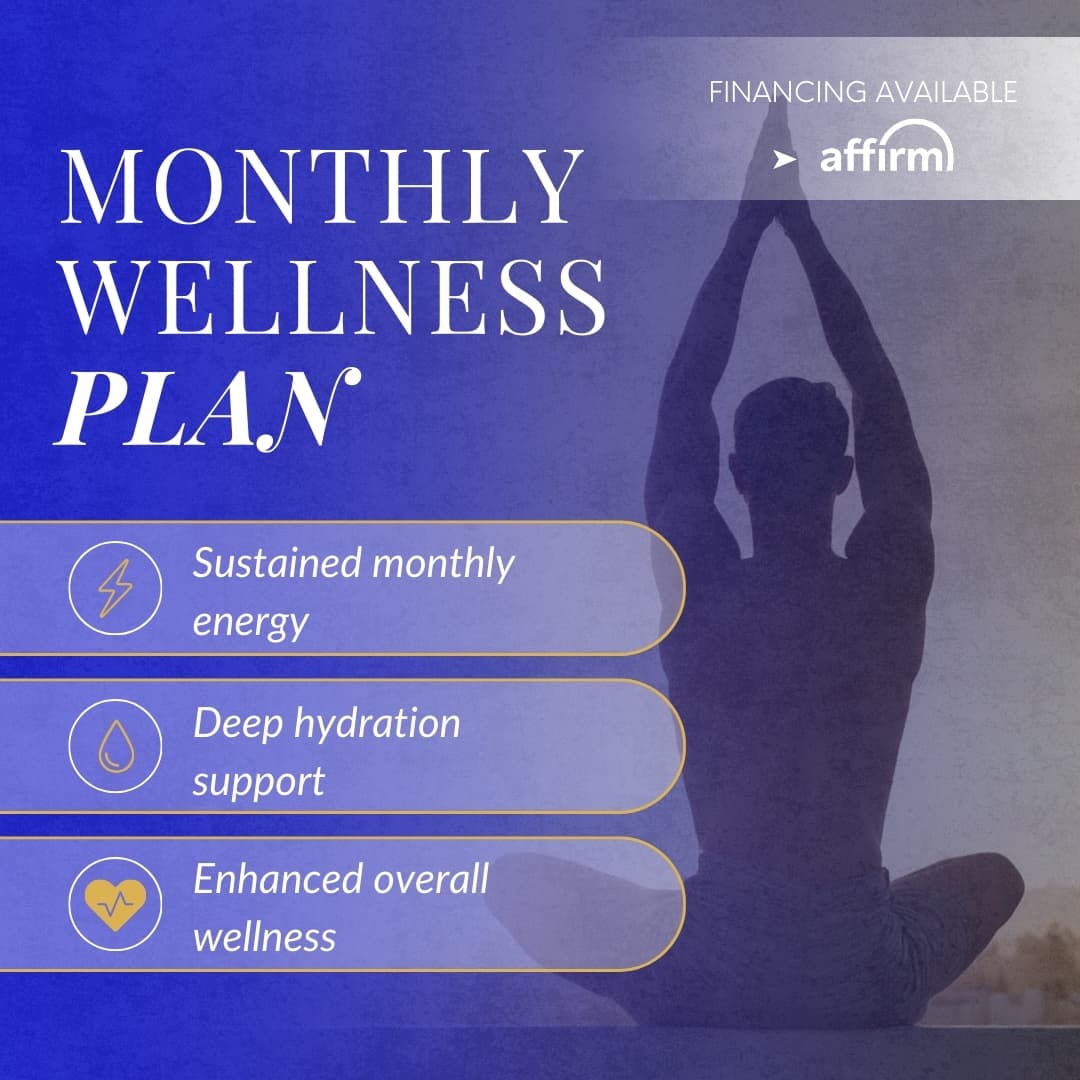 FINANCING AVAILABLE

affirm

MONTHLY WELLNESS PLAN

Sustained monthly energy

Deep hydration support

Enhanced overall wellness